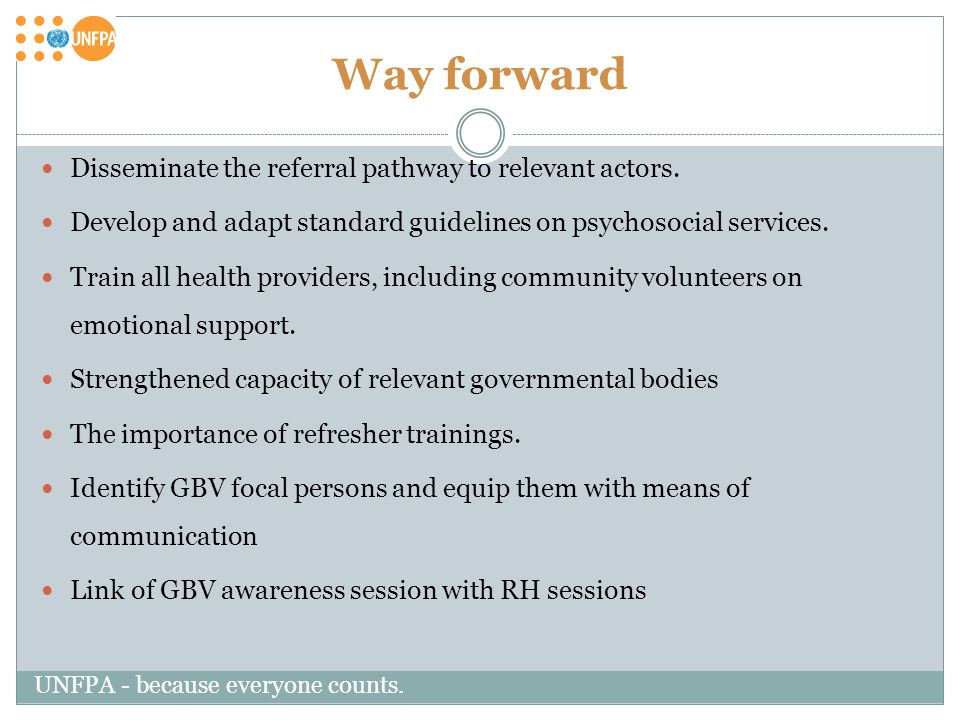 UNFPA

Way forward

- Disseminate the referral pathway to relevant actors.
- Develop and adapt standard guidelines on psychosocial services.
- Train all health providers, including community volunteers on emotional support.
- Strengthened capacity of relevant governmental bodies
- The importance of refresher trainings.
- Identify GBV focal persons and equip them with means of communication
- Link of GBV awareness session with RH sessions

UNFPA - because everyone counts.